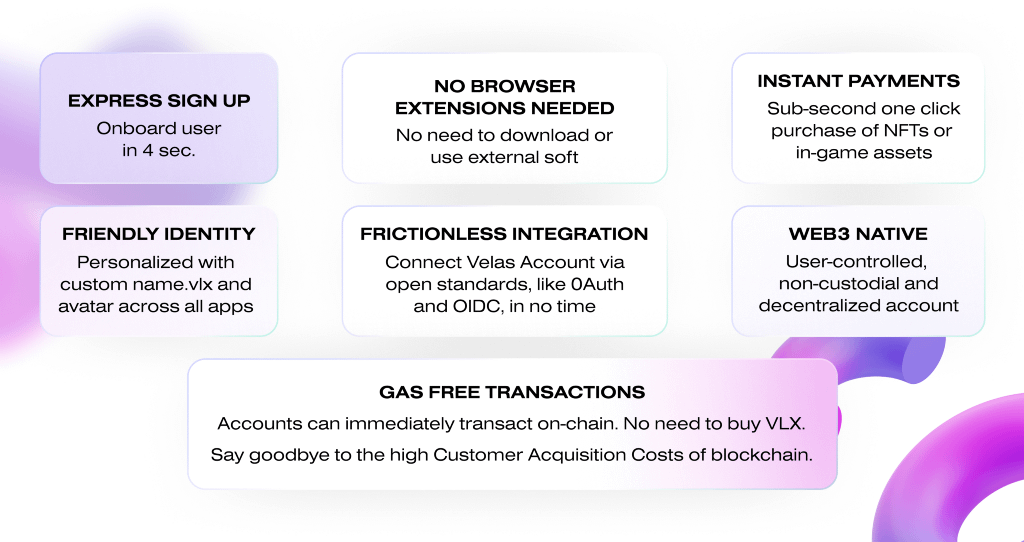 EXPRESS SIGN UP
Onboard user in 4 sec.

NO BROWSER EXTENSIONS NEEDED
No need to download or use external soft

INSTANT PAYMENTS
Sub-second one click purchase of NFTs or in-game assets

FRIENDLY IDENTITY
Personalized with custom name.vlx and avatar across all apps

FRICTIONLESS INTEGRATION
Connect Velas Account via open standards, like 0Auth and OIDC, in no time

WEB3 NATIVE
User-controlled, non-custodial and decentralized account

GAS FREE TRANSACTIONS
Accounts can immediately transact on-chain. No need to buy VLX.
Say goodbye to the high Customer Acquisition Costs of blockchain.